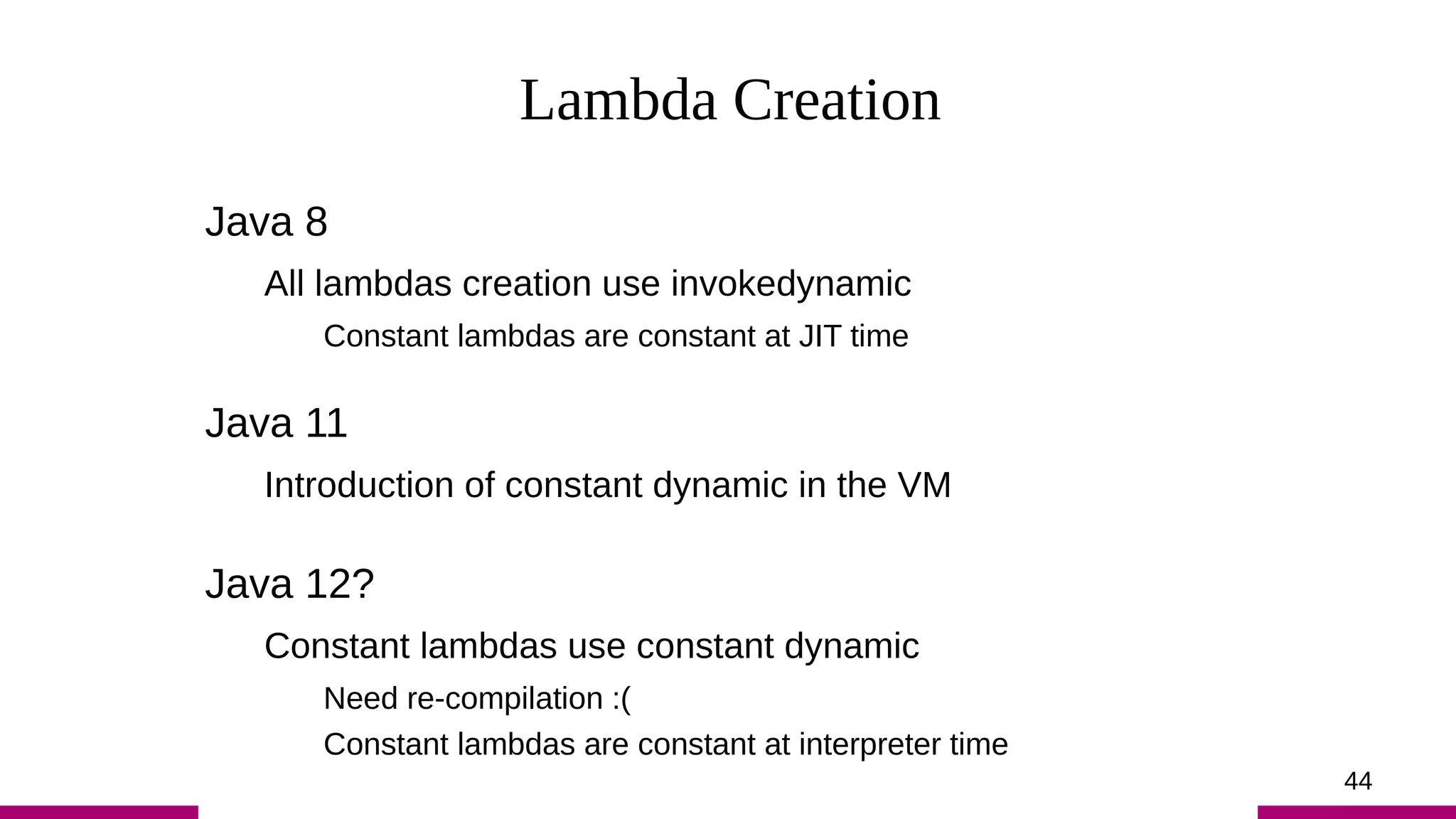 Lambda Creation

Java 8

All lambdas creation use invokedynamic

Constant lambdas are constant at JIT time

Java 11

Introduction of constant dynamic in the VM

Java 12?

Constant lambdas use constant dynamic

Need re-compilation :(

Constant lambdas are constant at interpreter time

44